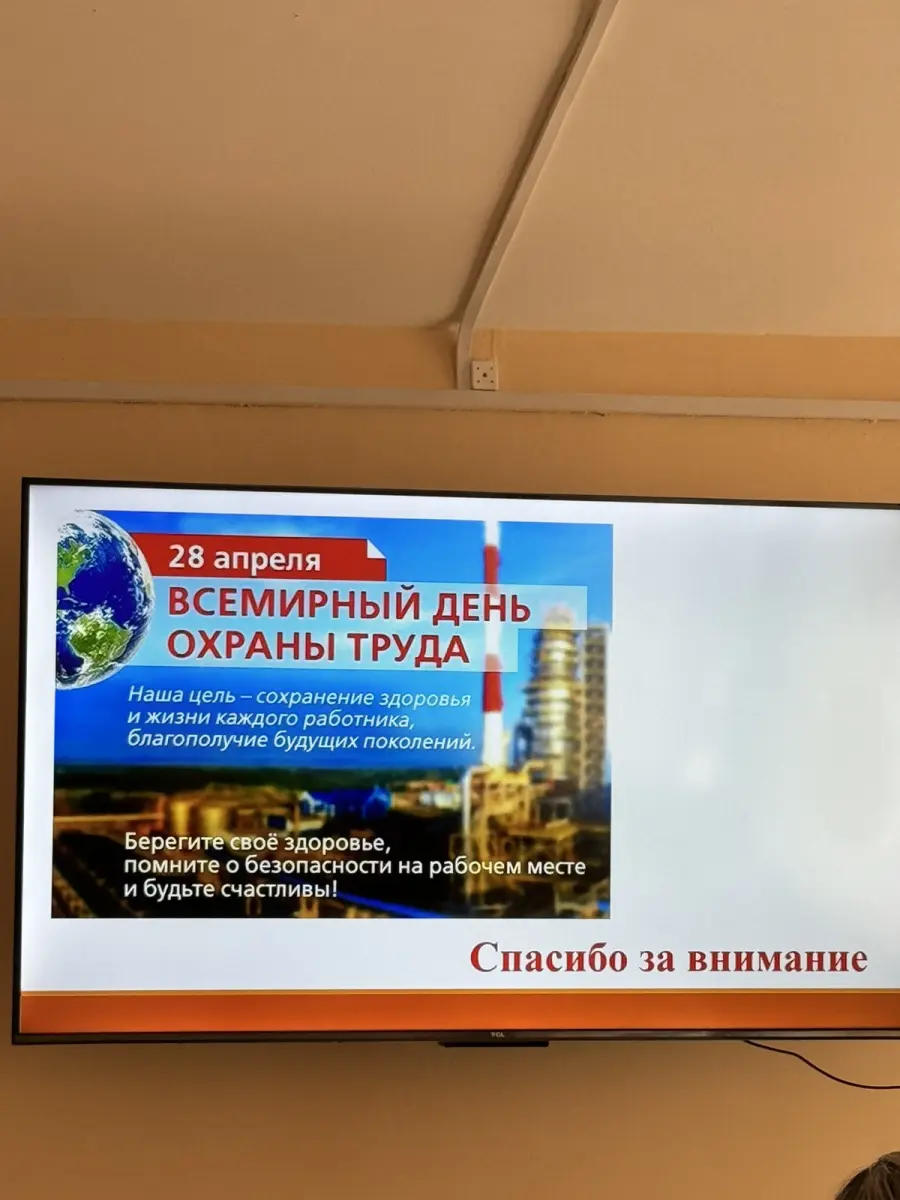 28 апреля

ВСЕМИРНЫЙ ДЕНЬ ОХРАНЫ ТРУДА

Наша цель – сохранение здоровья и жизни каждого работника, благополучие будущих поколений.

Берегите своё здоровье, помните о безопасности на рабочем месте и будьте счастливы!

Спасибо за внимание

TCL